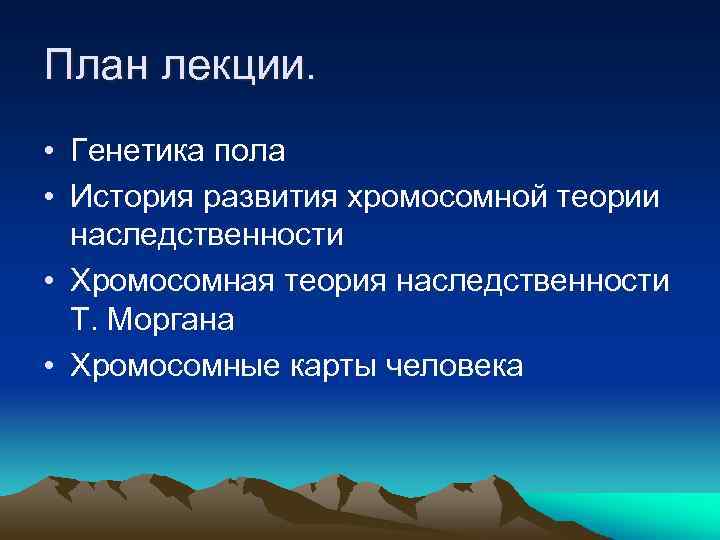 План лекции.

• Генетика пола
• История развития хромосомной теории наследственности
• Хромосомная теория наследственности Т. Моргана
• Хромосомные карты человека